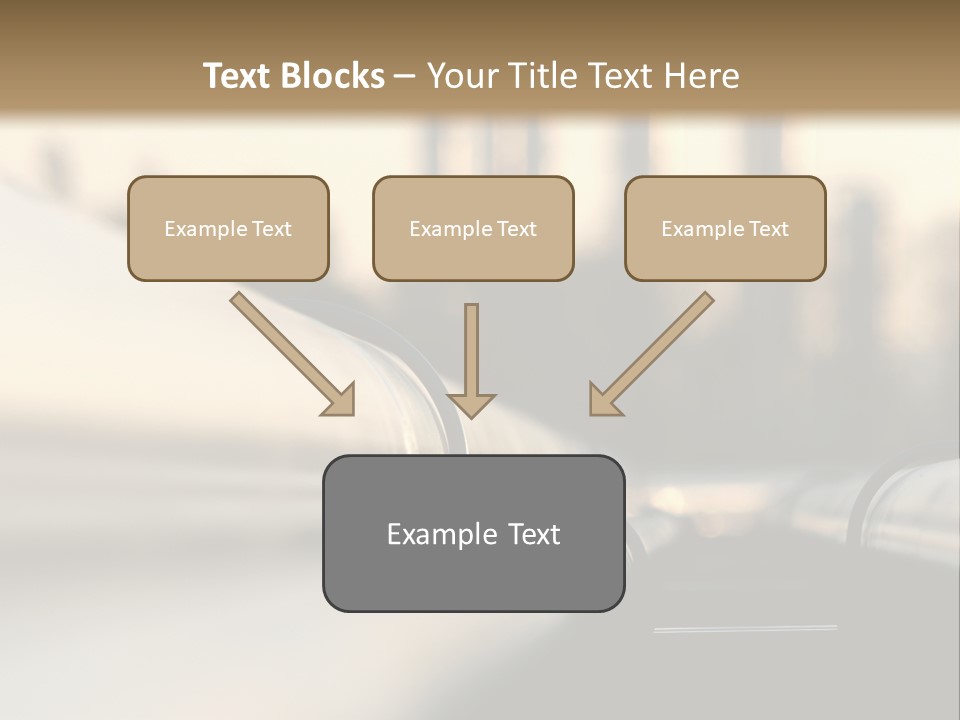 Text Blocks – Your Title Text Here

Example Text

Example Text

Example Text

Example Text